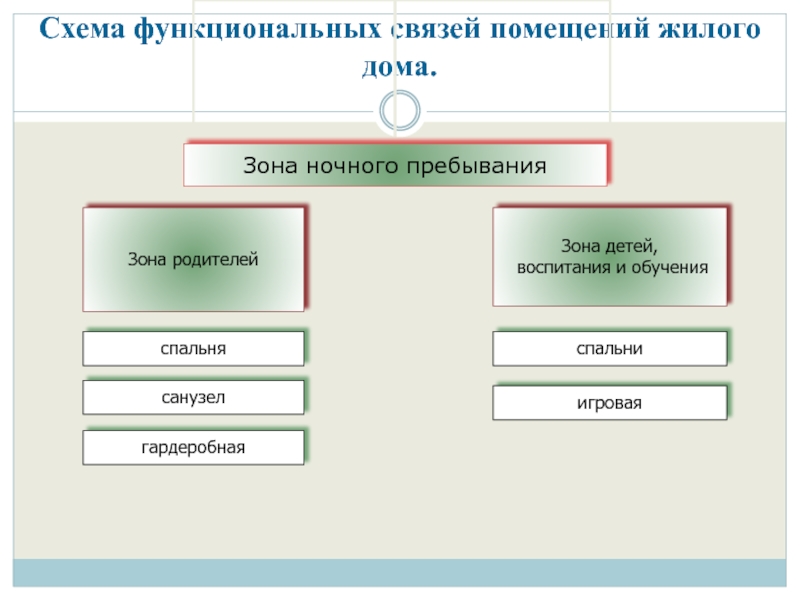 Схема функциональных связей помещений жилого дома.

Зона ночного пребывания

Зона родителей

спальня

санузел

гардеробная

Зона детей, воспитания и обучения

спальни

игровая